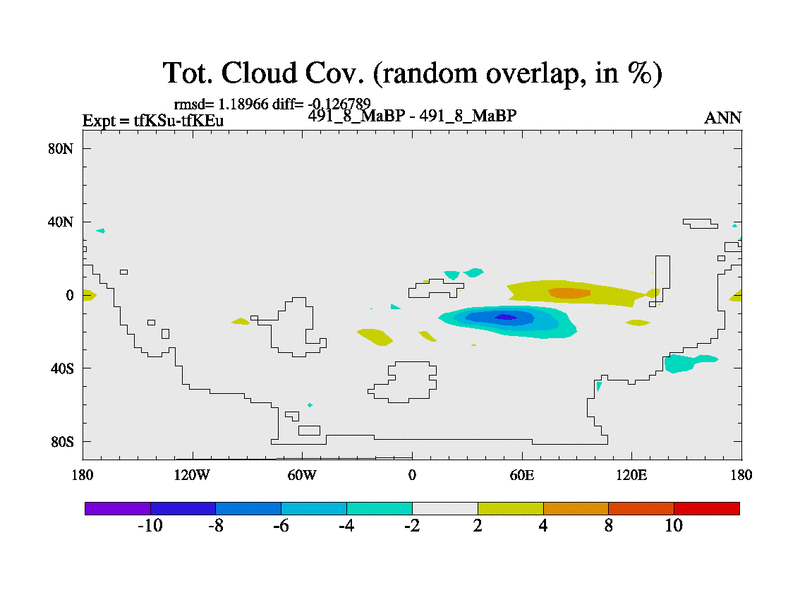 Tot. Cloud Cov. (random overlap, in %)

rmsd= 1.18966 diff= -0.126789

Expt = tfKSu-tfKEu

491_8_MaBP - 491_8_MaBP

ANN

80N
40N
0
40S
80S

180
120W
60W
0
60E
120E
180

-10
-8
-6
-4
-2
2
4
8
10